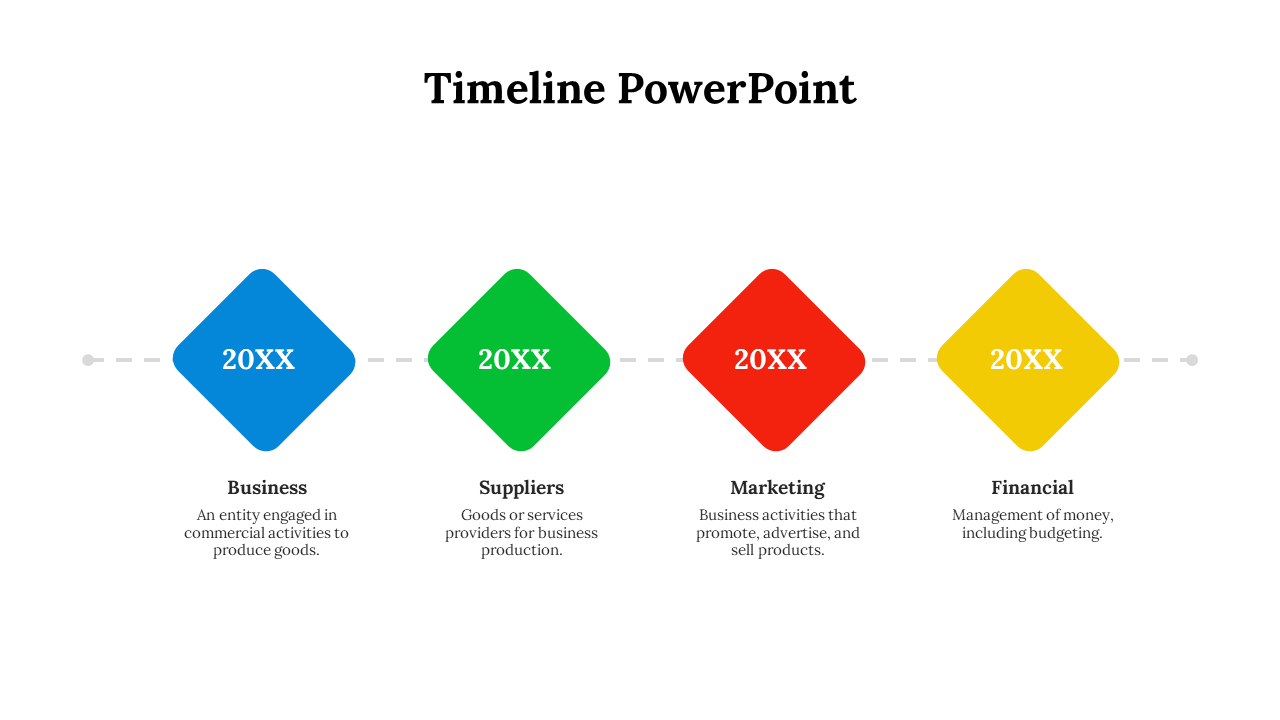 Timeline PowerPoint

20XX

Business

An entity engaged in commercial activities to produce goods.

20XX

Suppliers

Goods or services providers for business production.

20XX

Marketing

Business activities that promote, advertise, and sell products.

20XX

Financial

Management of money, including budgeting.